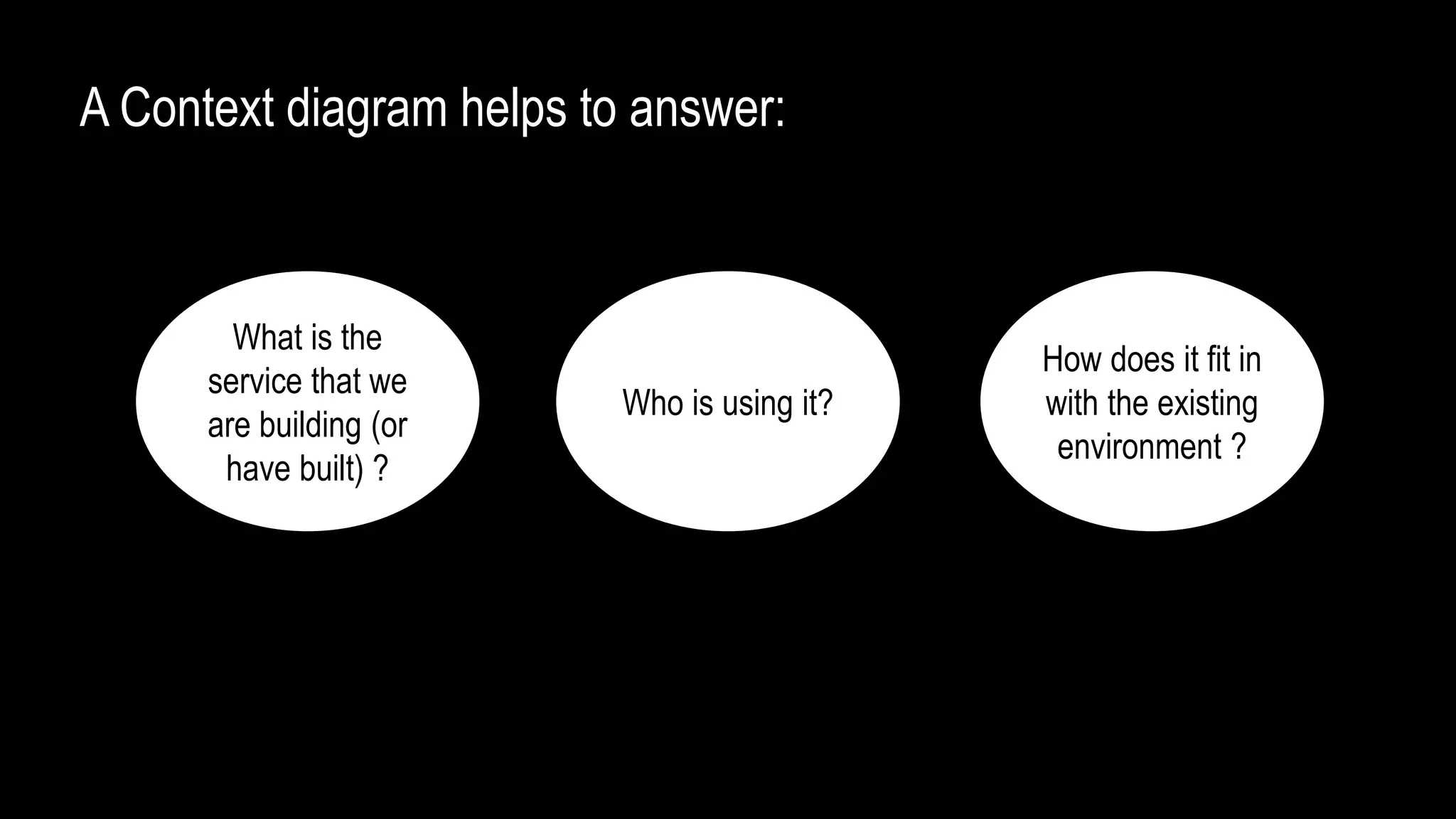 A Context diagram helps to answer:

What is the service that we are building (or have built) ?

Who is using it?

How does it fit in with the existing environment ?